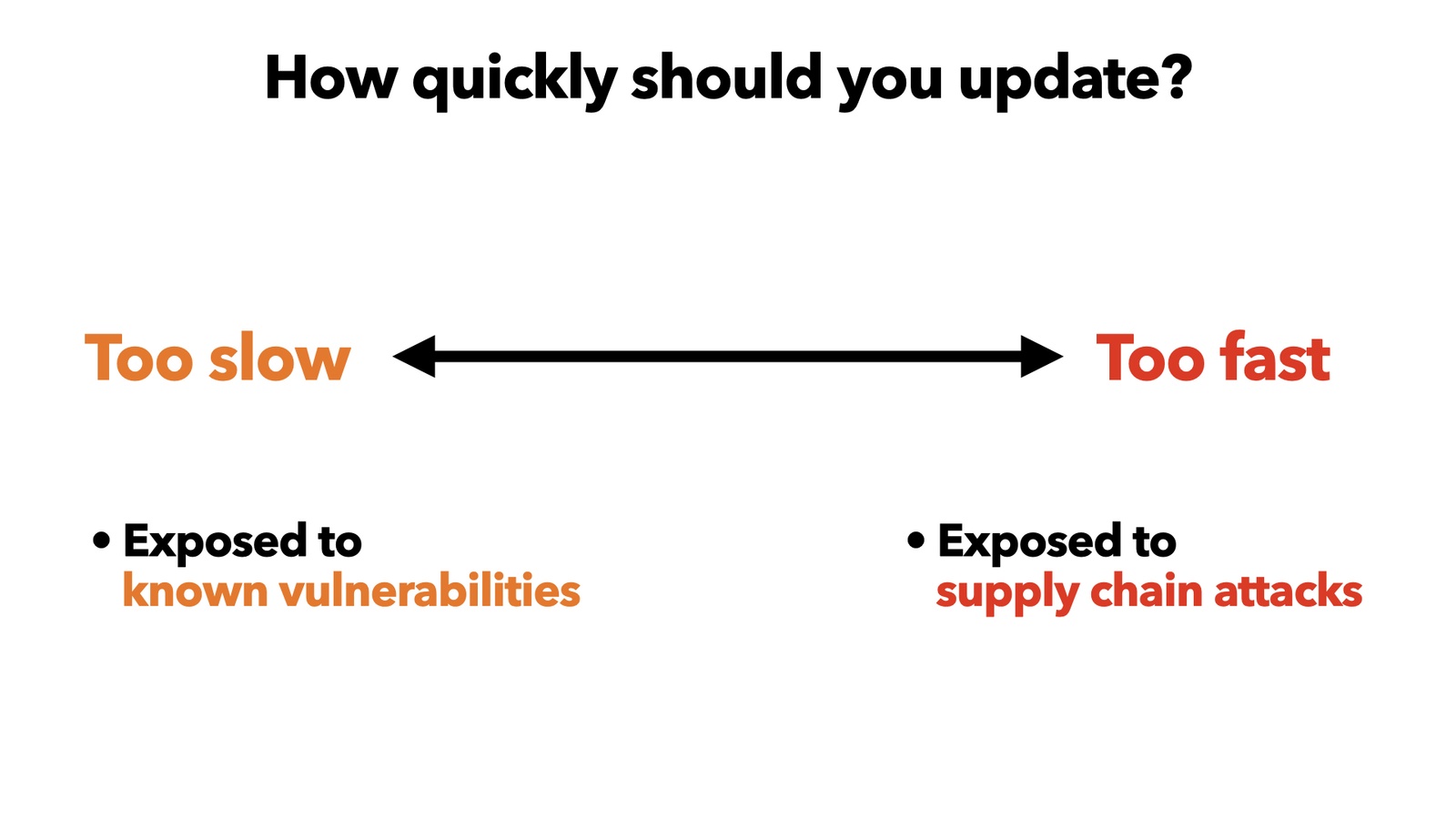 How quickly should you update?

Too slow

Too fast

• Exposed to known vulnerabilities

• Exposed to supply chain attacks